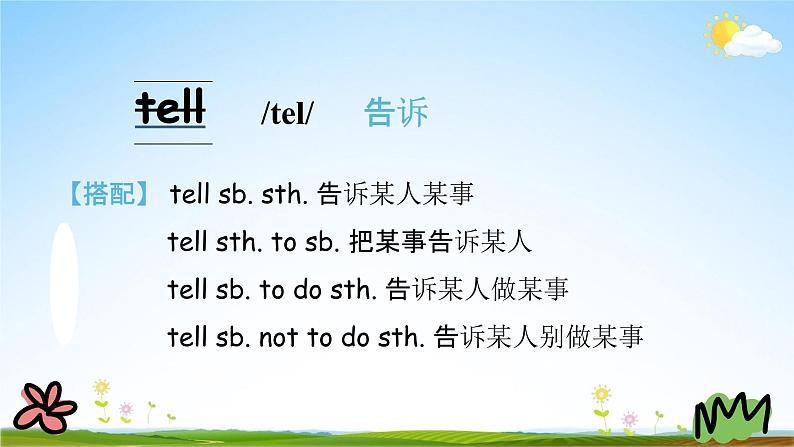 tell /tel/ 告诉

【搭配】 tell sb. sth. 告诉某人某事

tell sth. to sb. 把某事告诉某人

tell sb. to do sth. 告诉某人做某事

tell sb. not to do sth. 告诉某人别做某事